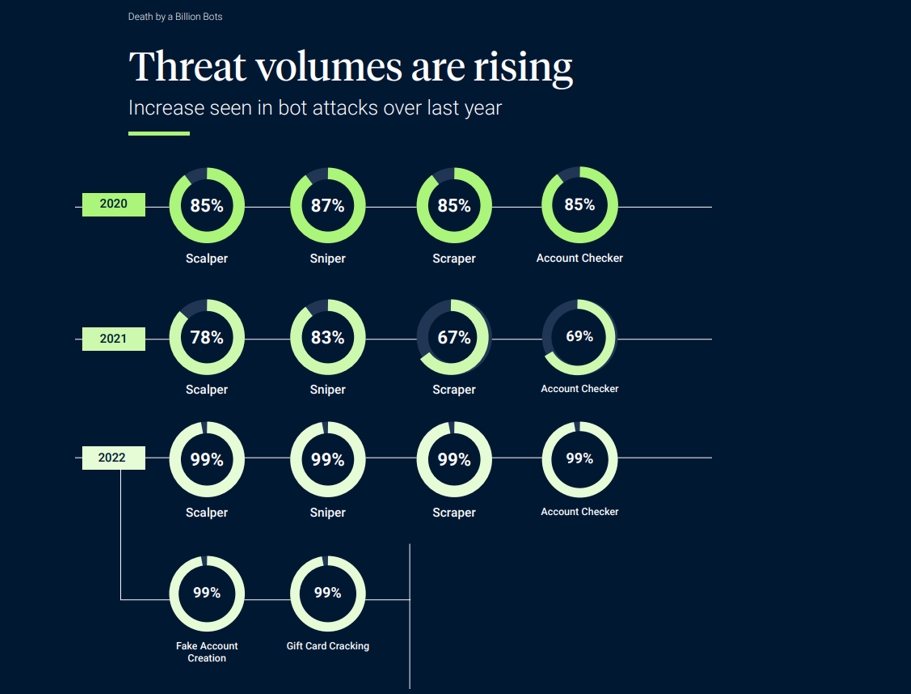 Death by a Billion Bots

Threat volumes are rising

Increase seen in bot attacks over last year

2020

85%
Scalper

87%
Sniper

85%
Scraper

85%
Account Checker

2021

78%
Scalper

83%
Sniper

67%
Scraper

69%
Account Checker

2022

99%
Scalper

99%
Sniper

99%
Scraper

99%
Account Checker

99%
Fake Account Creation

99%
Gift Card Cracking